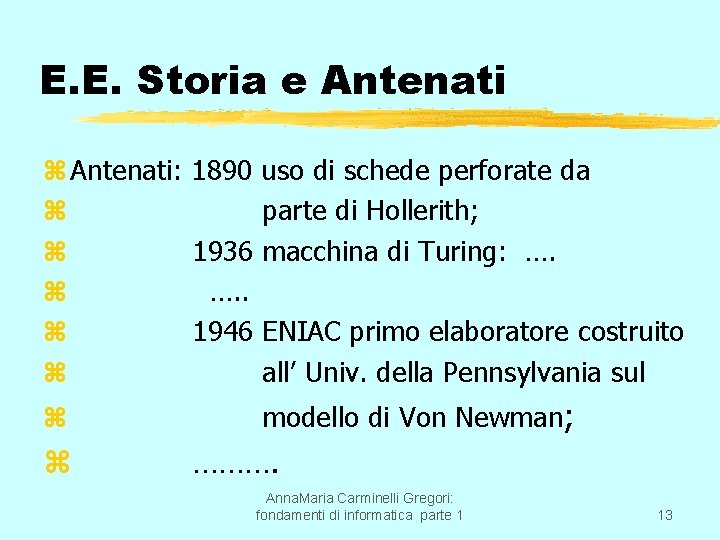 E.E. Storia e Antenati

Antenati: 1890 uso di schede perforate da parte di Hollerith;

1936 macchina di Turing: ....

.....

1946 ENIAC primo elaboratore costruito all' Univ. della Pennsylvania sul modello di Von Newman;

.........

AnnaMaria Carminelli Gregori: fondamenti di informatica parte 1

13